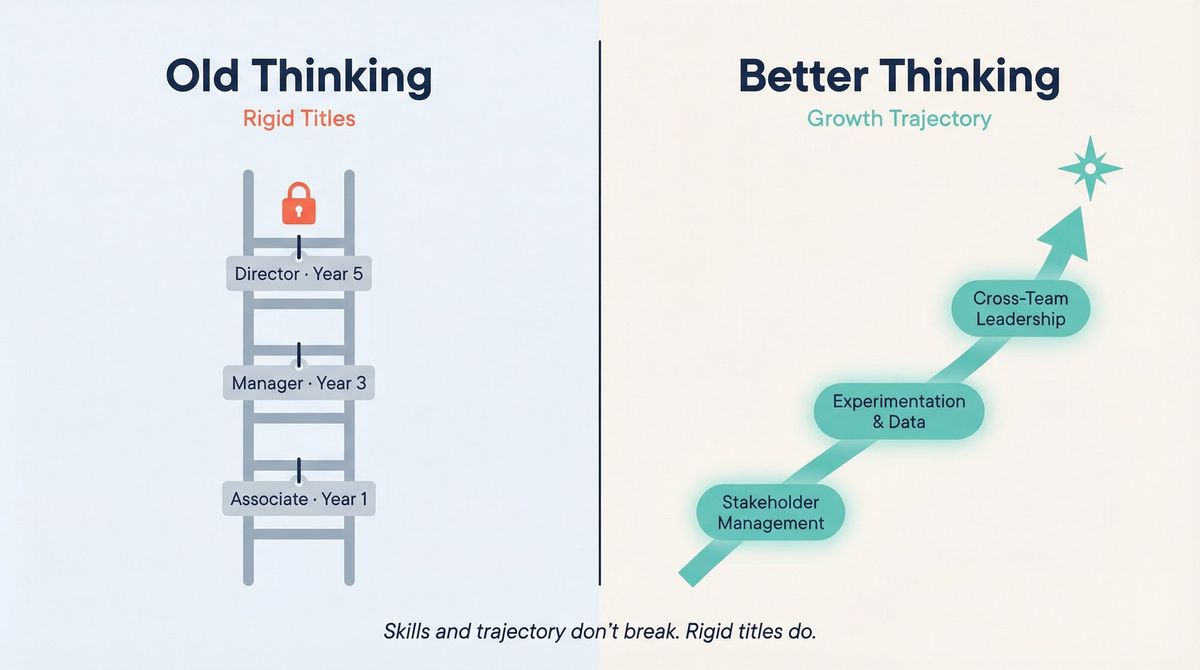 Old Thinking

Rigid Titles

Director · Year 5

Manager · Year 3

Associate · Year 1

Better Thinking

Growth Trajectory

Cross-Team Leadership

Experimentation & Data

Stakeholder Management

Skills and trajectory don't break. Rigid titles do.